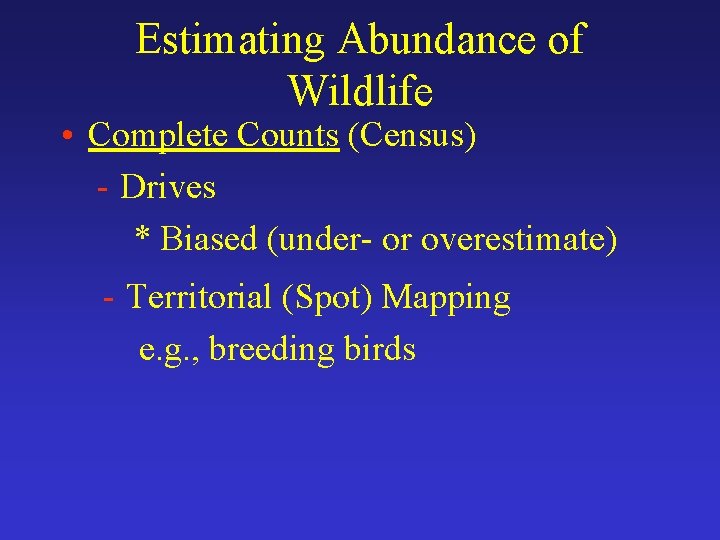 Estimating Abundance of Wildlife

• Complete Counts (Census)

- Drives

* Biased (under- or overestimate)

- Territorial (Spot) Mapping

e.g., breeding birds